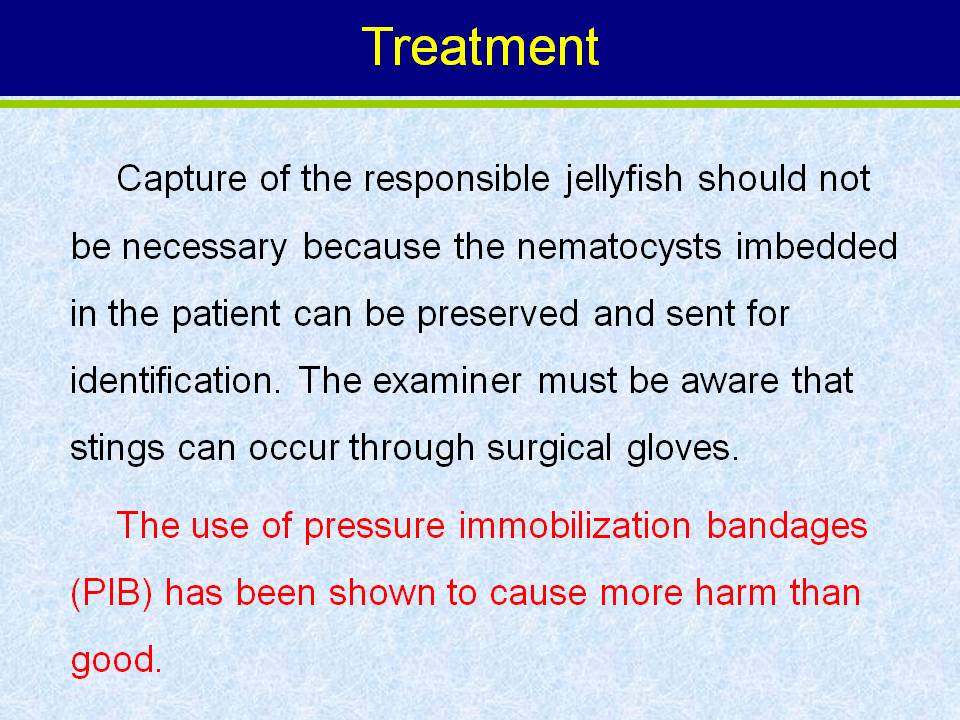 Treatment

Capture of the responsible jellyfish should not be necessary because the nematocysts imbedded in the patient can be preserved and sent for identification. The examiner must be aware that stings can occur through surgical gloves.

The use of pressure immobilization bandages (PIB) has been shown to cause more harm than good.